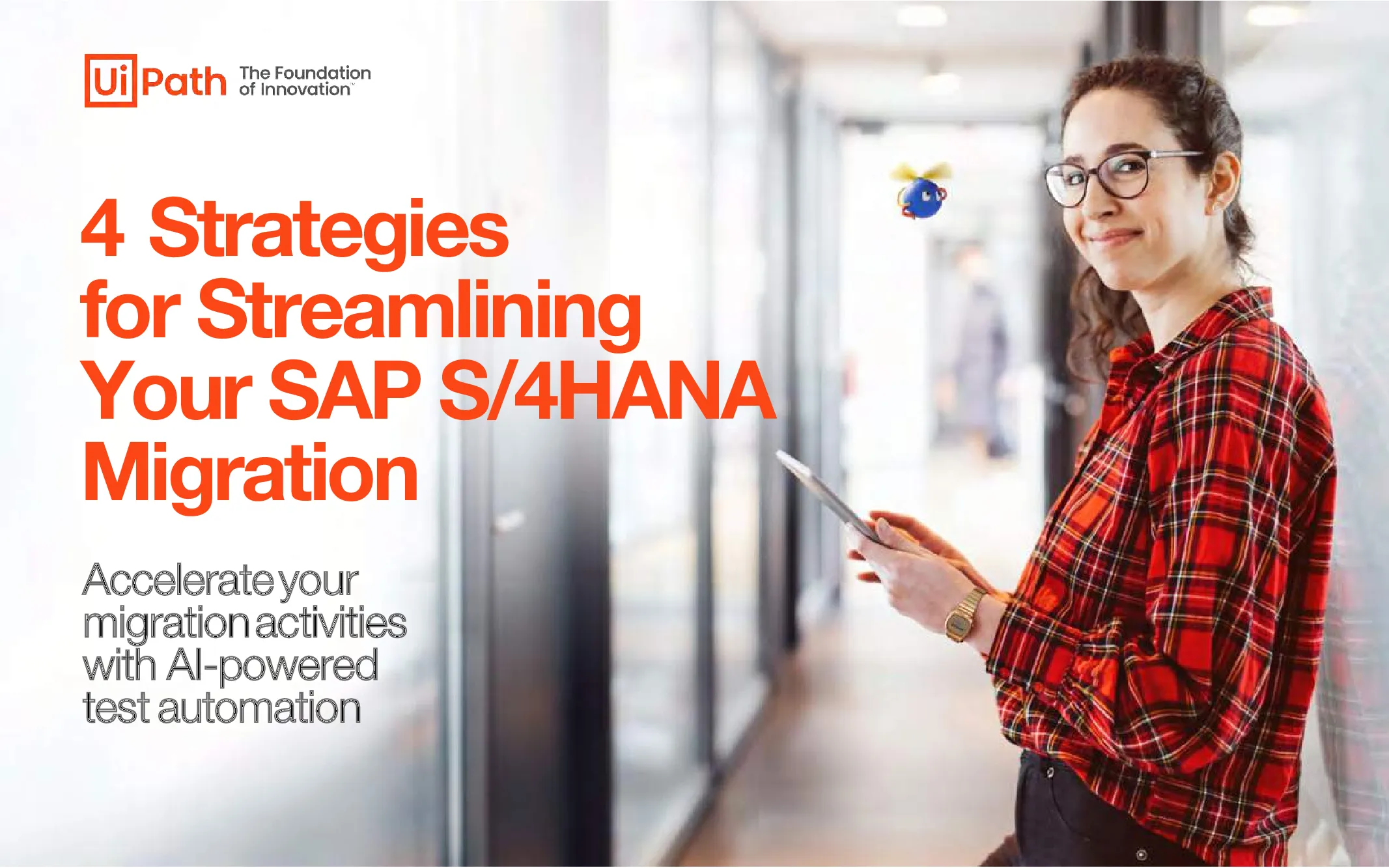 UiPath The Foundation of Innovation™

4 Strategies for Streamlining Your SAP S/4HANA Migration

Accelerate your migration activities with AI-powered test automation